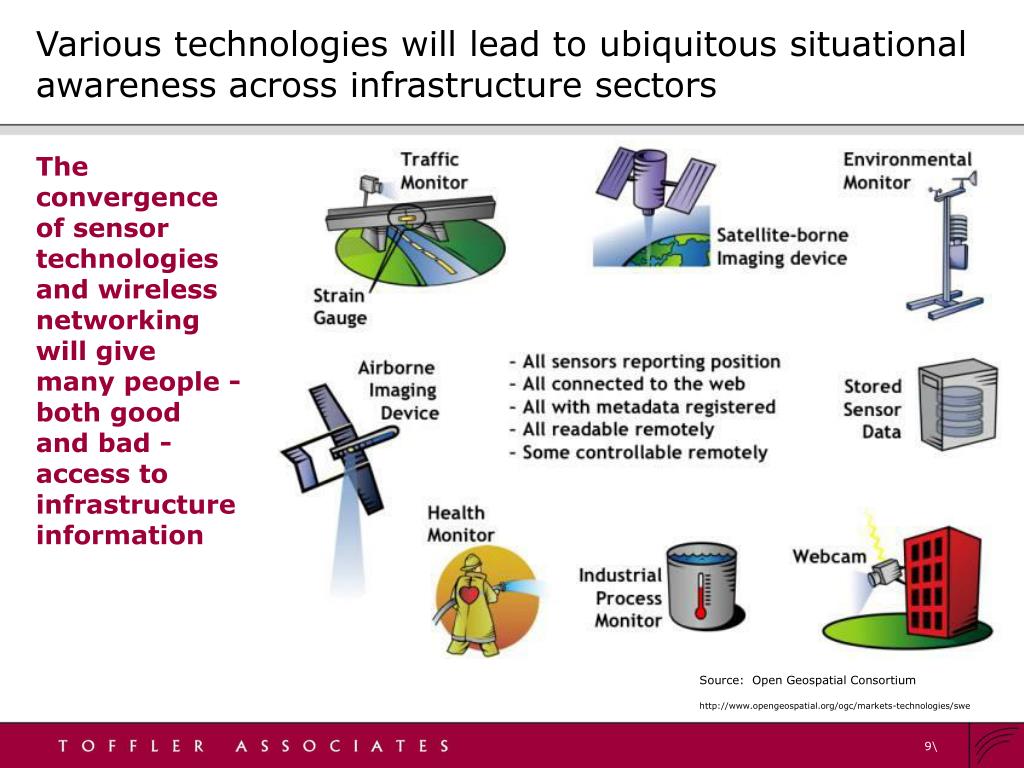 Various technologies will lead to ubiquitous situational awareness across infrastructure sectors

The convergence of sensor technologies and wireless networking will give many people - both good and bad - access to infrastructure information

Traffic Monitor

Strain Gauge

Satellite-borne Imaging device

Environmental Monitor

Airborne Imaging Device

- All sensors reporting position
- All connected to the web
- All with metadata registered
- All readable remotely
- Some controllable remotely

Stored Sensor Data

Health Monitor

Industrial Process Monitor

Webcam

Source: Open Geospatial Consortium

http://www.opengeospatial.org/ogc/markets-technologies/swe

TOFFLER ASSOCIATES

9\